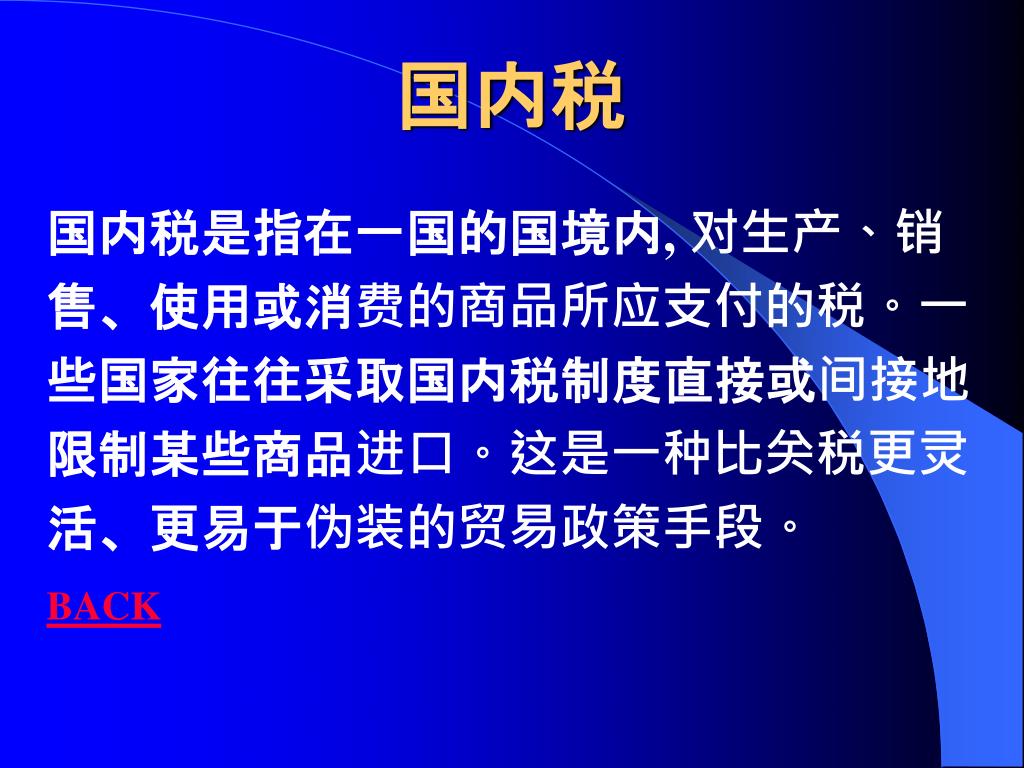 国内税

国内税是指在一国的国境内, 对生产、销售、使用或消费的商品所应支付的税。一些国家往往采取国内税制度直接或间接地限制某些商品进口。这是一种比关税更灵活、更易于伪装的贸易政策手段。

BACK